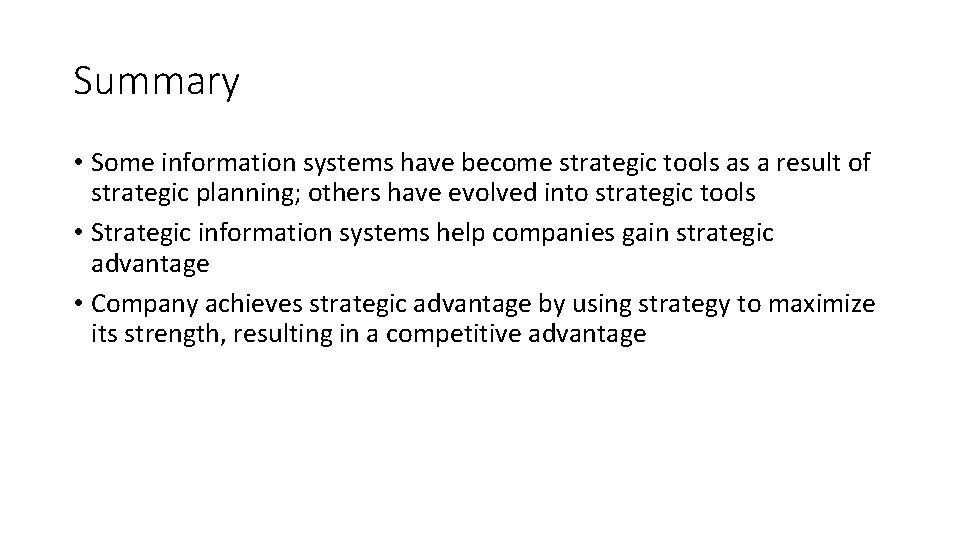 Summary

• Some information systems have become strategic tools as a result of strategic planning; others have evolved into strategic tools
• Strategic information systems help companies gain strategic advantage
• Company achieves strategic advantage by using strategy to maximize its strength, resulting in a competitive advantage